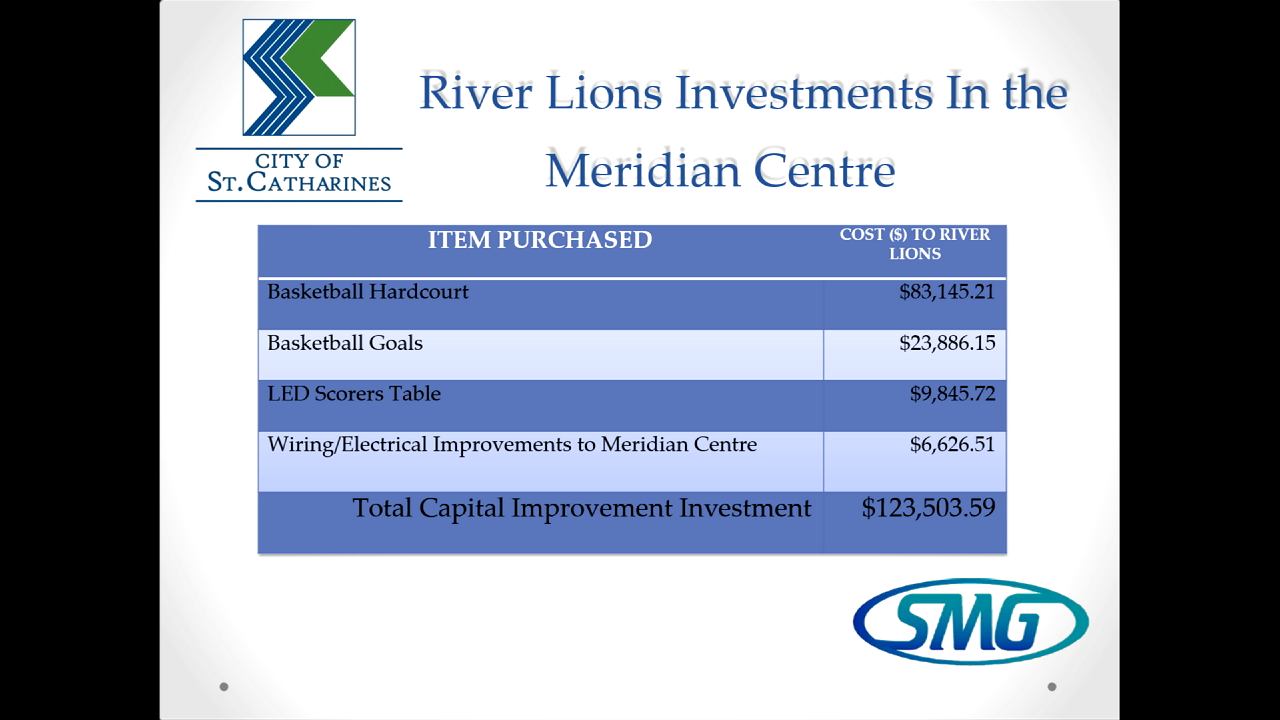 CITY OF ST. CATHARINES

River Lions Investments In the Meridian Centre

| ITEM PURCHASED | COST ($) TO RIVER LIONS |
|---|---|
| Basketball Hardcourt | $83,145.21 |
| Basketball Goals | $23,886.15 |
| LED Scorers Table | $9,845.72 |
| Wiring/Electrical Improvements to Meridian Centre | $6,626.51 |
| Total Capital Improvement Investment | $123,503.59 |

SMG